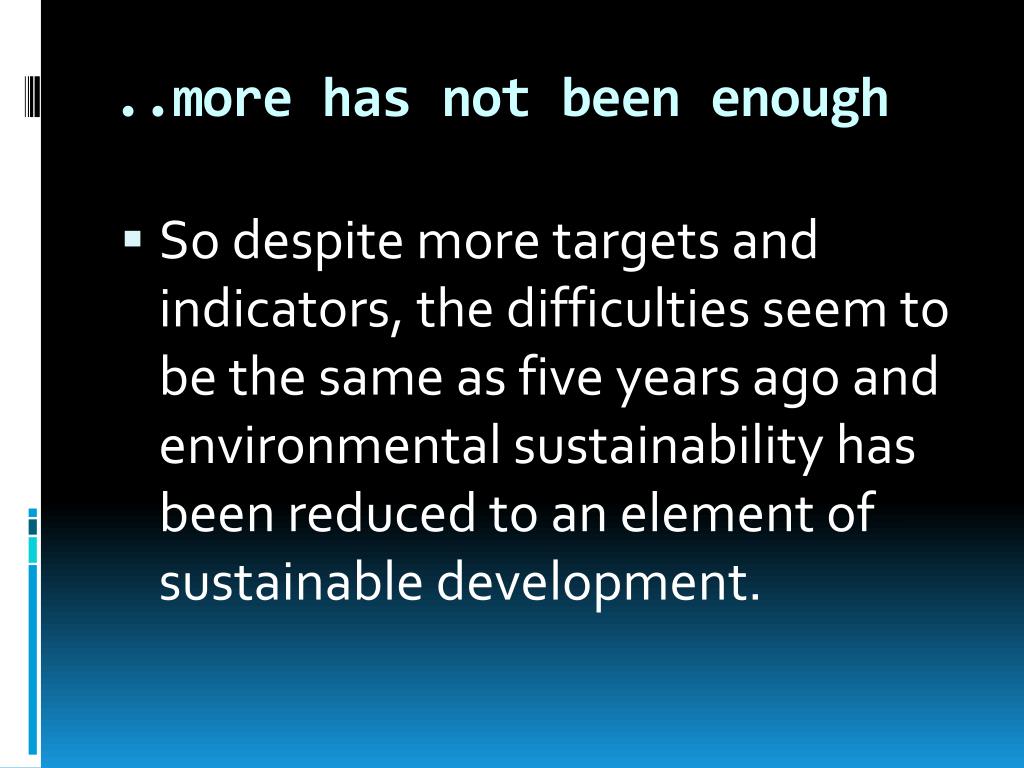 ..more has not been enough

▪ So despite more targets and indicators, the difficulties seem to be the same as five years ago and environmental sustainability has been reduced to an element of sustainable development.